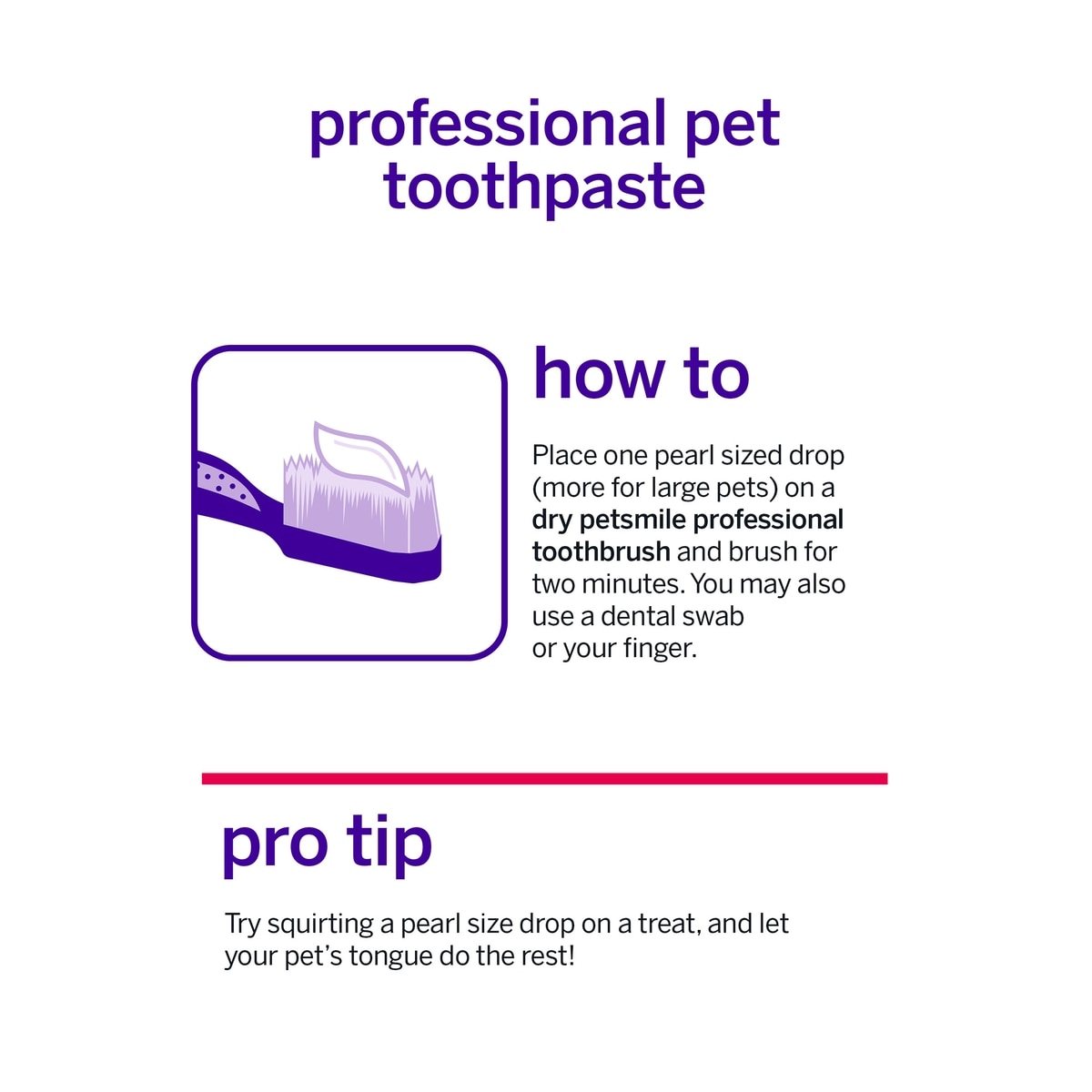 professional pet toothpaste

how to

Place one pearl sized drop (more for large pets) on a dry petsmile professional toothbrush and brush for two minutes. You may also use a dental swab or your finger.

pro tip

Try squirting a pearl size drop on a treat, and let your pet's tongue do the rest!